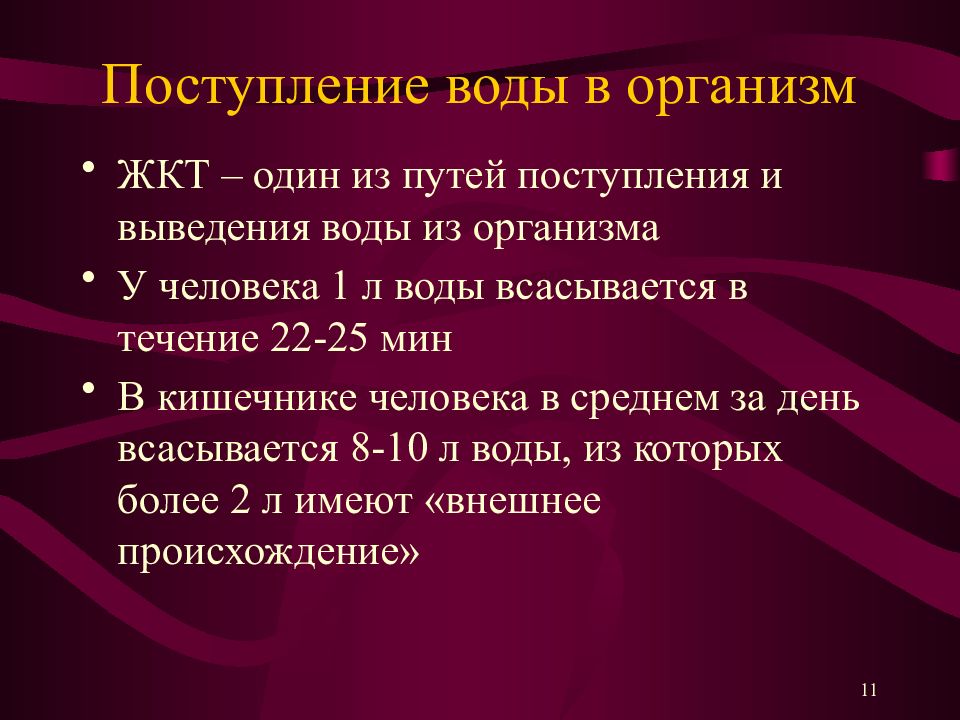 Поступление воды в организм

• ЖКТ – один из путей поступления и выведения воды из организма

• У человека 1 л воды всасывается в течение 22-25 мин

• В кишечнике человека в среднем за день всасывается 8-10 л воды, из которых более 2 л имеют «внешнее происхождение»

11